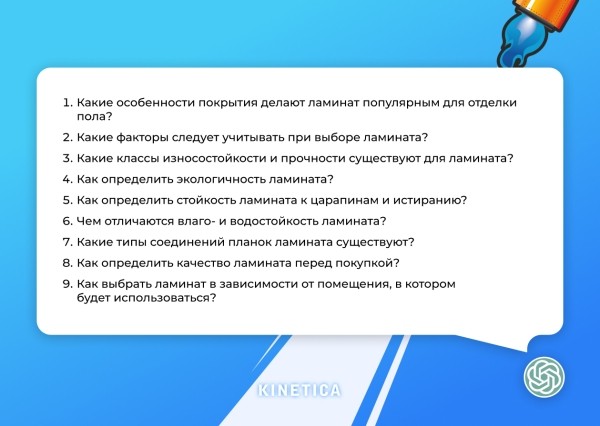 1. Какие особенности покрытия делают ламинат популярным для отделки пола?
2. Какие факторы следует учитывать при выборе ламината?
3. Какие классы износостойкости и прочности существуют для ламината?
4. Как определить экологичность ламината?
5. Как определить стойкость ламината к царапинам и истиранию?
6. Чем отличаются влаго- и водостойкость ламината?
7. Какие типы соединений планок ламината существуют?
8. Как определить качество ламината перед покупкой?
9. Как выбрать ламинат в зависимости от помещения, в котором будет использоваться?

KINETICA